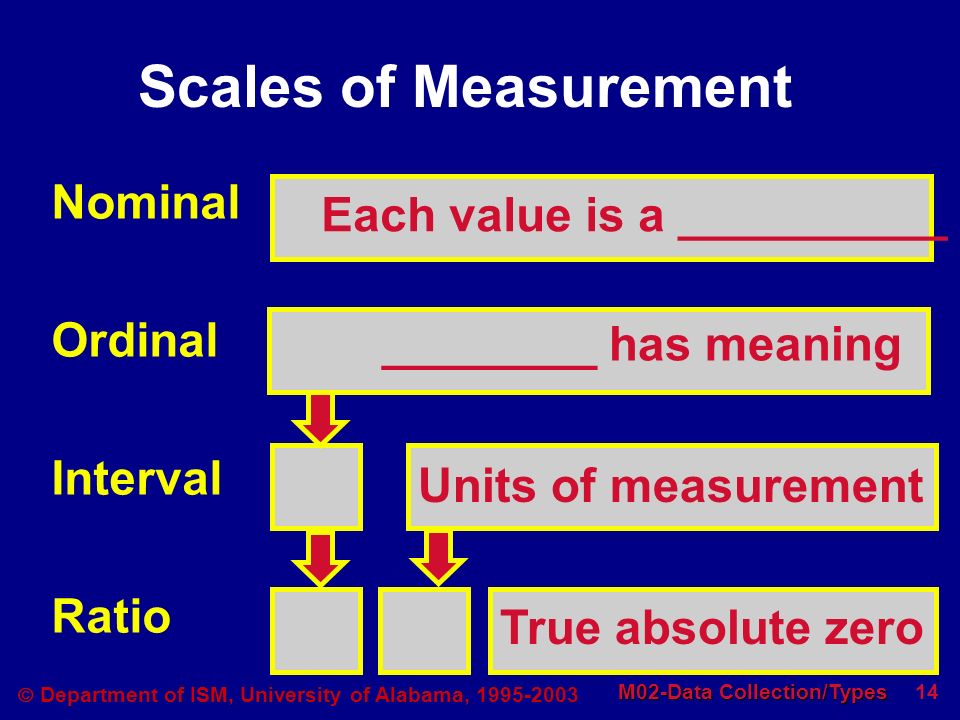 Scales of Measurement

Nominal

Each value is a __________

Ordinal

________ has meaning

Interval

Units of measurement

Ratio

True absolute zero

© Department of ISM, University of Alabama, 1995-2003

M02-Data Collection/Types 14